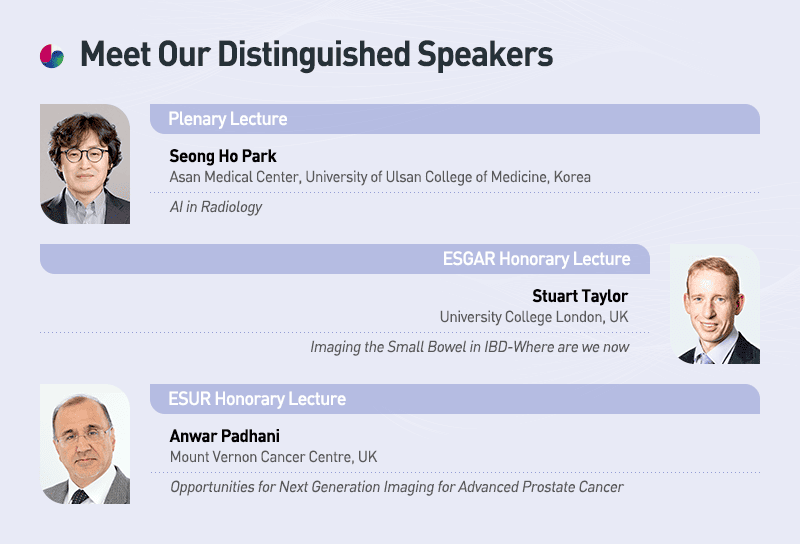 Meet Our Distinguished Speakers

Plenary Lecture

Seong Ho Park
Asan Medical Center, University of Ulsan College of Medicine, Korea

AI in Radiology

ESGAR Honorary Lecture

Stuart Taylor
University College London, UK

Imaging the Small Bowel in IBD-Where are we now

ESUR Honorary Lecture

Anwar Padhani
Mount Vernon Cancer Centre, UK

Opportunities for Next Generation Imaging for Advanced Prostate Cancer